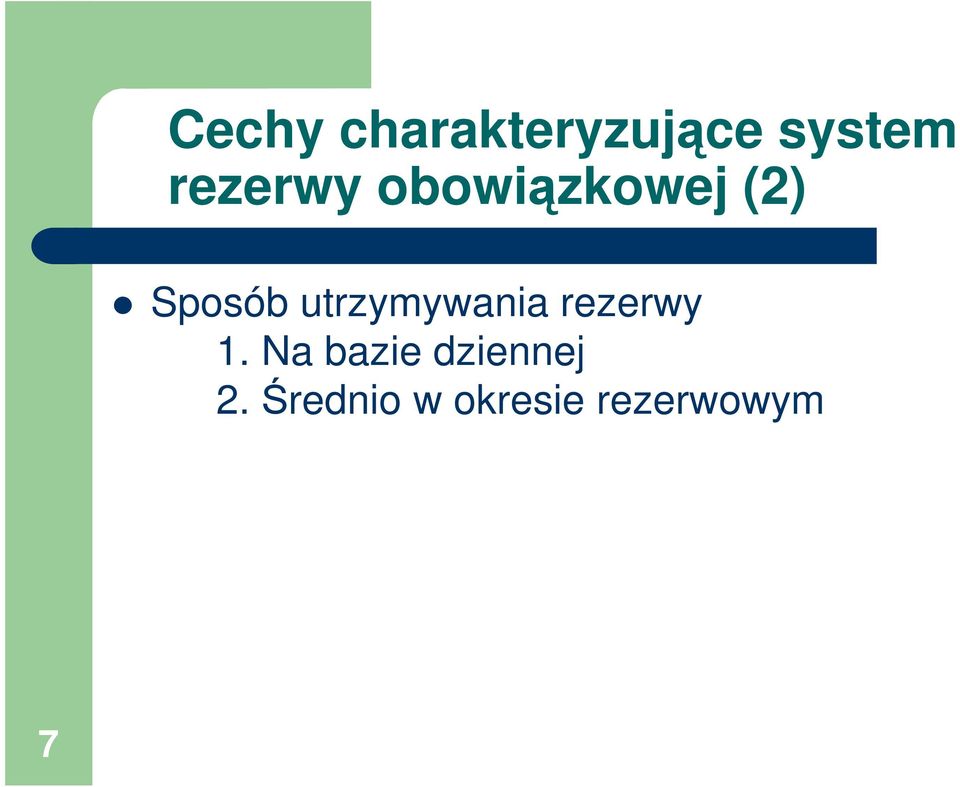 Cechy charakteryzujące system rezerwy obowiązkowej (2)

Sposób utrzymywania rezerwy
1. Na bazie dziennej
2. Średnio w okresie rezerwowym

7